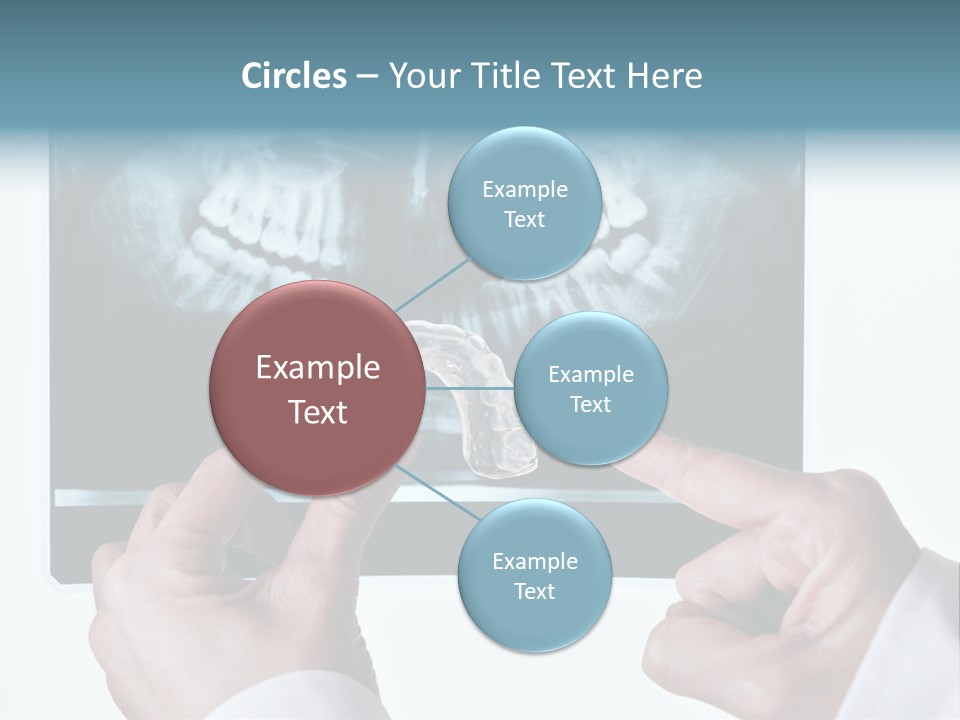 Circles – Your Title Text Here

Example Text

Example Text

Example Text

Example Text